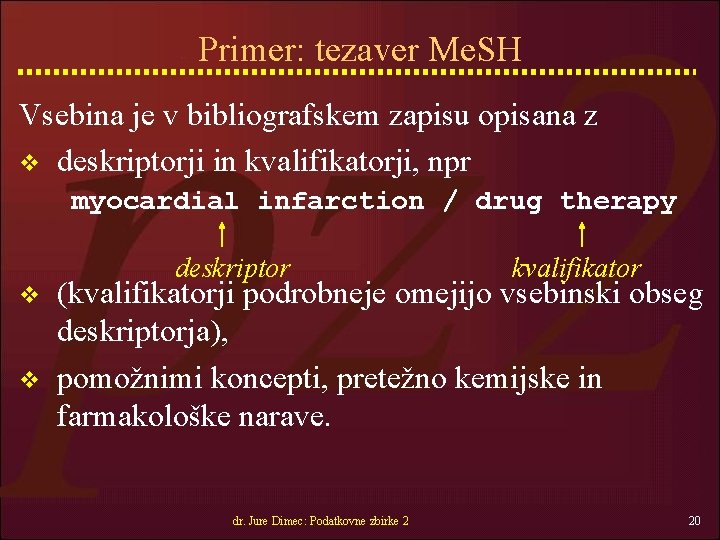 Primer: tezaver MeSH

Vsebina je v bibliografskem zapisu opisana z

❖ deskriptorji in kvalifikatorji, npr
myocardial infarction / drug therapy
deskriptor kvalifikator

❖ (kvalifikatorji podrobneje omejijo vsebinski obseg deskriptorja),

❖ pomožnimi koncepti, pretežno kemijske in farmakološke narave.

dr. Jure Dimec: Podatkovne zbirke 2

20